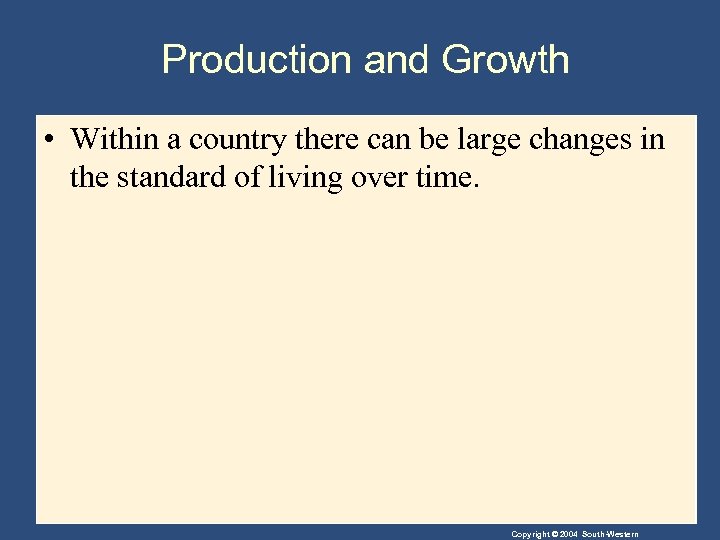 Production and Growth

• Within a country there can be large changes in the standard of living over time.

Copyright © 2004 South-Western